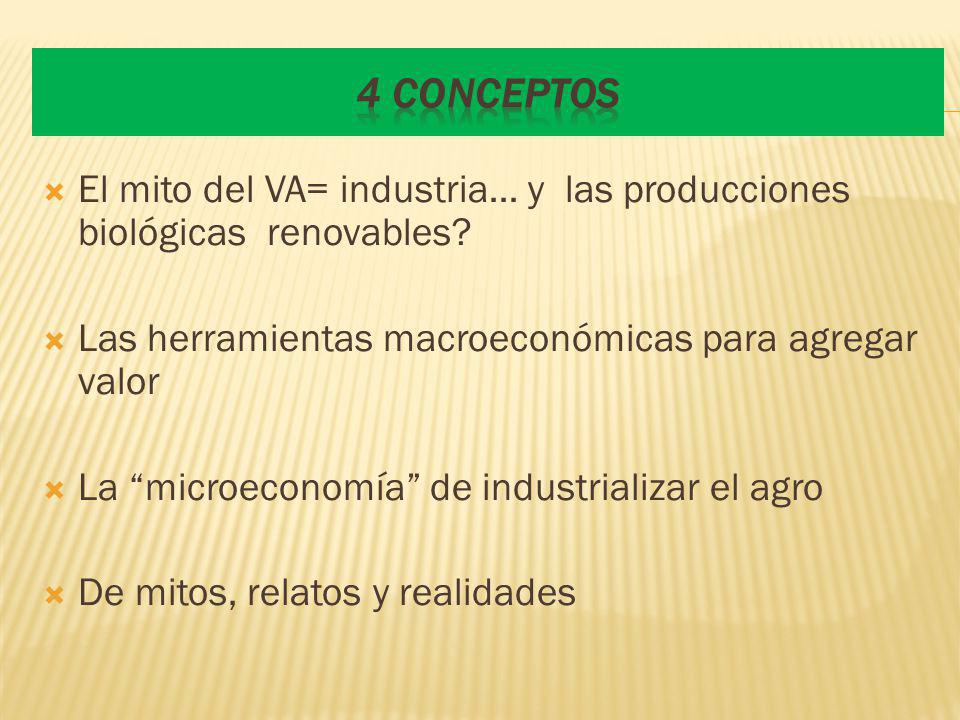 4 CONCEPTOS

El mito del VA= industria… y las producciones biológicas renovables?

Las herramientas macroeconómicas para agregar valor

La “microeconomía” de industrializar el agro

De mitos, relatos y realidades